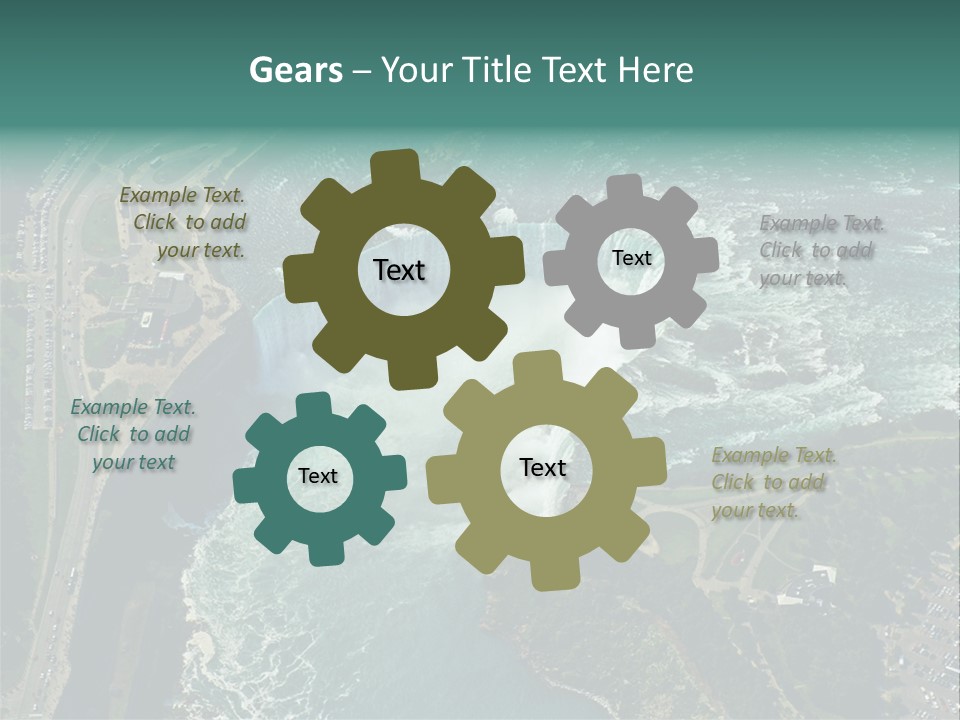 Gears – Your Title Text Here

Example Text. Click to add your text.

Text

Text

Example Text. Click to add your text.

Example Text. Click to add your text

Text

Text

Example Text. Click to add your text.